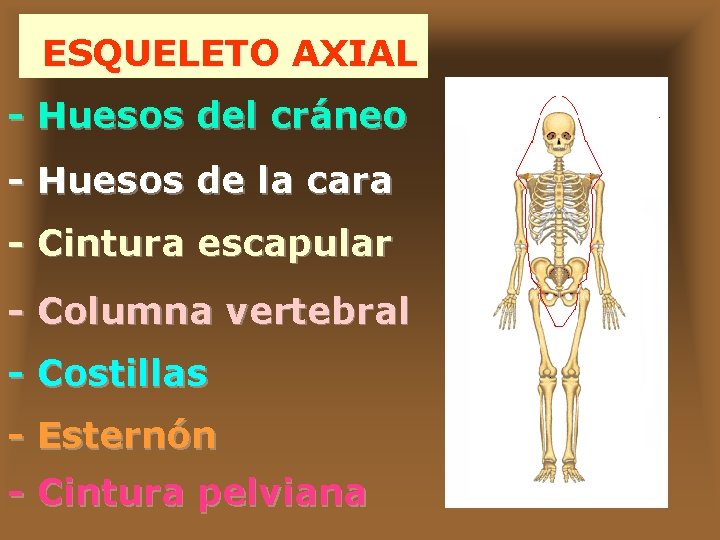 ESQUELETO AXIAL

- Huesos del cráneo

- Huesos de la cara

- Cintura escapular

- Columna vertebral

- Costillas

- Esternón

- Cintura pelviana